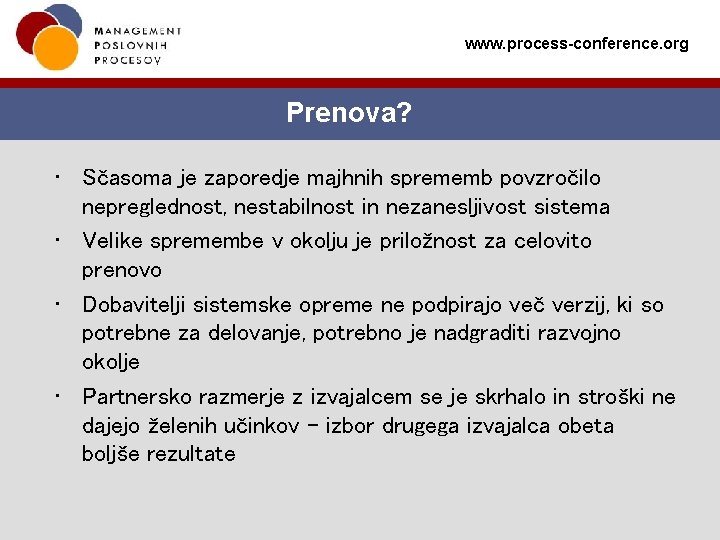 MANAGEMENT
POSLOVNIH
PROCESOV

www.process-conference.org

Prenova?

• Sčasoma je zaporedje majhnih sprememb povzročilo nepreglednost, nestabilnost in nezanesljivost sistema

• Velike spremembe v okolju je priložnost za celovito prenovo

• Dobavitelji sistemske opreme ne podpirajo več verzij, ki so potrebne za delovanje, potrebno je nadgraditi razvojno okolje

• Partnersko razmerje z izvajalcem se je skrhalo in stroški ne dajejo želenih učinkov – izbor drugega izvajalca obeta boljše rezultate